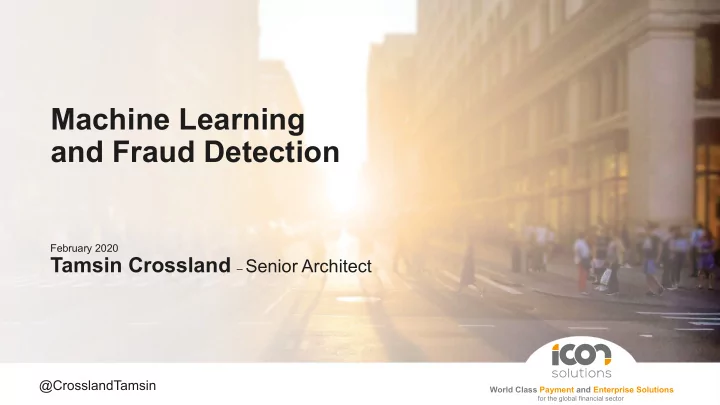 Machine Learning and Fraud Detection

February 2020
Tamsin Crossland – Senior Architect

@CrosslandTamsin

icon solutions
World Class Payment and Enterprise Solutions for the global financial sector